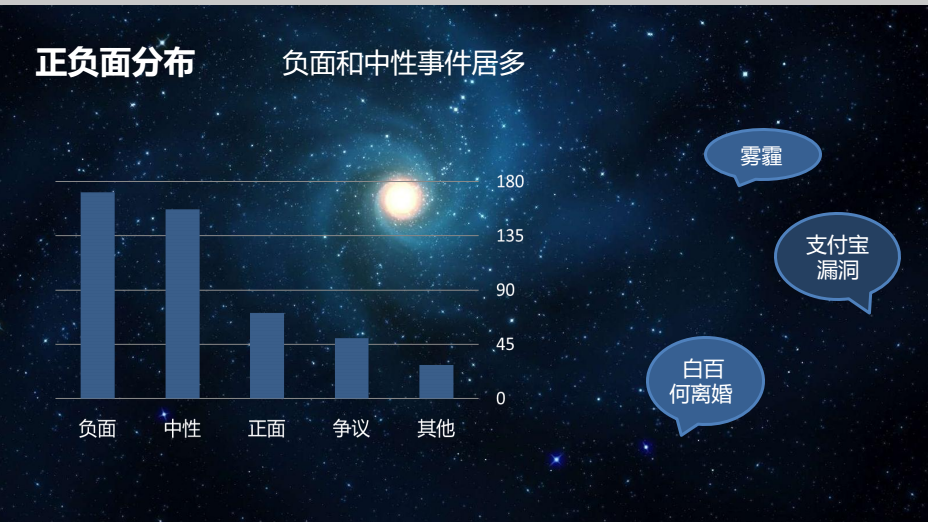 正负面分布

负面和中性事件居多

180
135
90
45
0

负面 中性 正面 争议 其他

雾霾

支付宝漏洞

白百何离婚